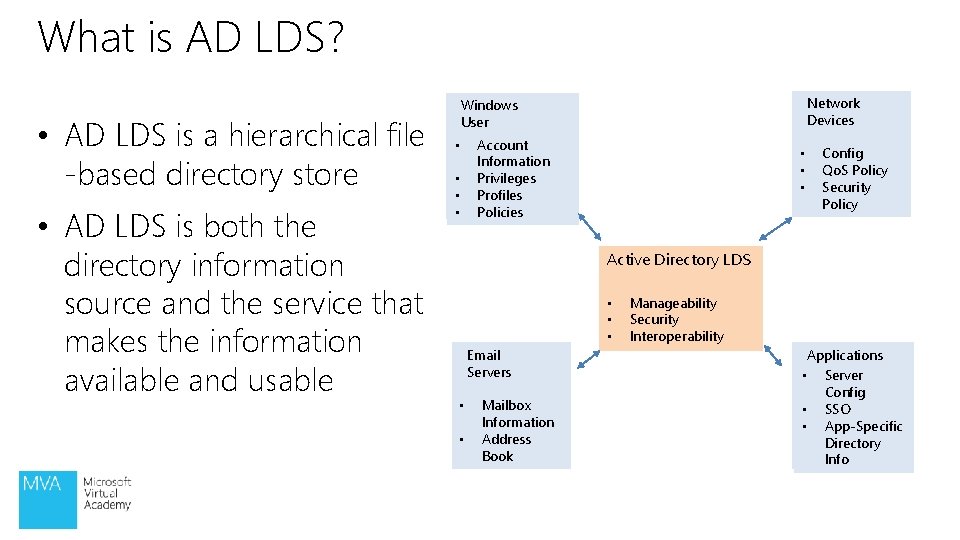 What is AD LDS?

• AD LDS is a hierarchical file -based directory store

• AD LDS is both the directory information source and the service that makes the information available and usable

Windows User
• Account Information
• Privileges
• Profiles
• Policies

Network Devices
• Config
• QoS Policy
• Security Policy

Active Directory LDS
• Manageability
• Security
• Interoperability

Email Servers
• Mailbox Information
• Address Book

Applications
• Server Config
• SSO
• App-Specific Directory Info

MVA Microsoft Virtual Academy